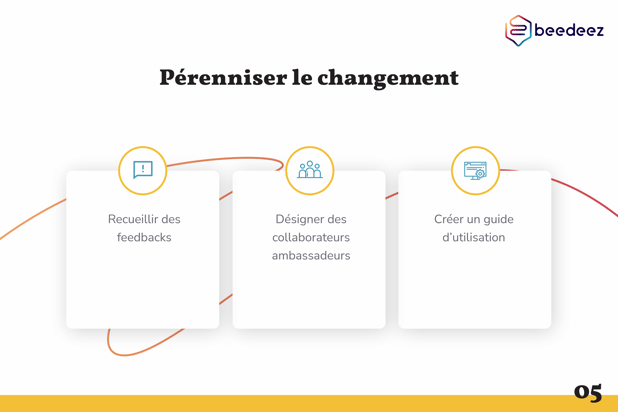 beedeez

Pérenniser le changement

Recueillir des feedbacks

Désigner des collaborateurs ambassadeurs

Créer un guide d'utilisation

05